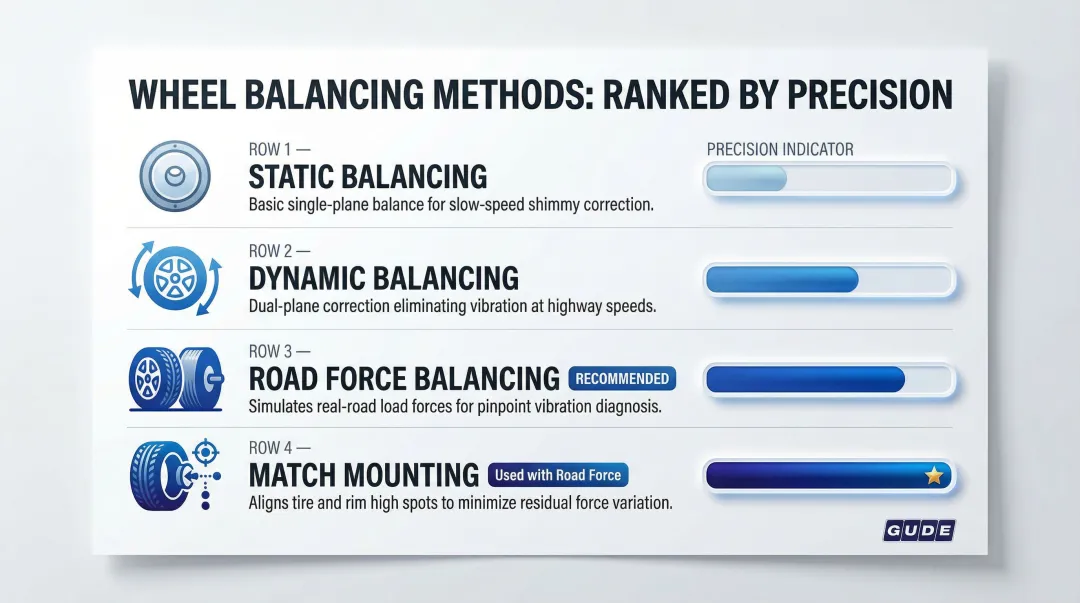 WHEEL BALANCING METHODS: RANKED BY PRECISION

ROW 1 —
STATIC BALANCING
Basic single-plane balance for slow-speed shimmy correction.

PRECISION INDICATOR

ROW 2 —
DYNAMIC BALANCING
Dual-plane correction eliminating vibration at highway speeds.

ROW 3 —
ROAD FORCE BALANCING RECOMMENDED
Simulates real-road load forces for pinpoint vibration diagnosis.

ROW 4 —
MATCH MOUNTING Used with Road Force
Aligns tire and rim high spots to minimize residual force variation.

GUDE